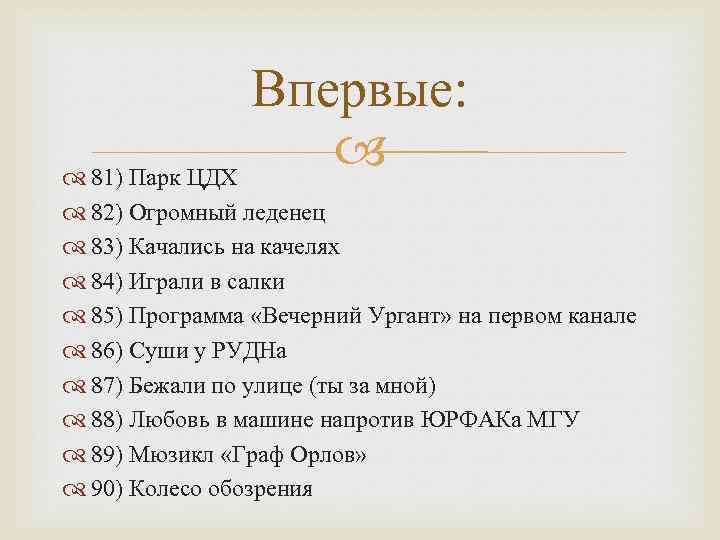 Впервые:

81) Парк ЦДХ
82) Огромный леденец
83) Качались на качелях
84) Играли в салки
85) Программа «Вечерний Ургант» на первом канале
86) Суши у РУДНа
87) Бежали по улице (ты за мной)
88) Любовь в машине напротив ЮРФАКа МГУ
89) Мюзикл «Граф Орлов»
90) Колесо обозрения